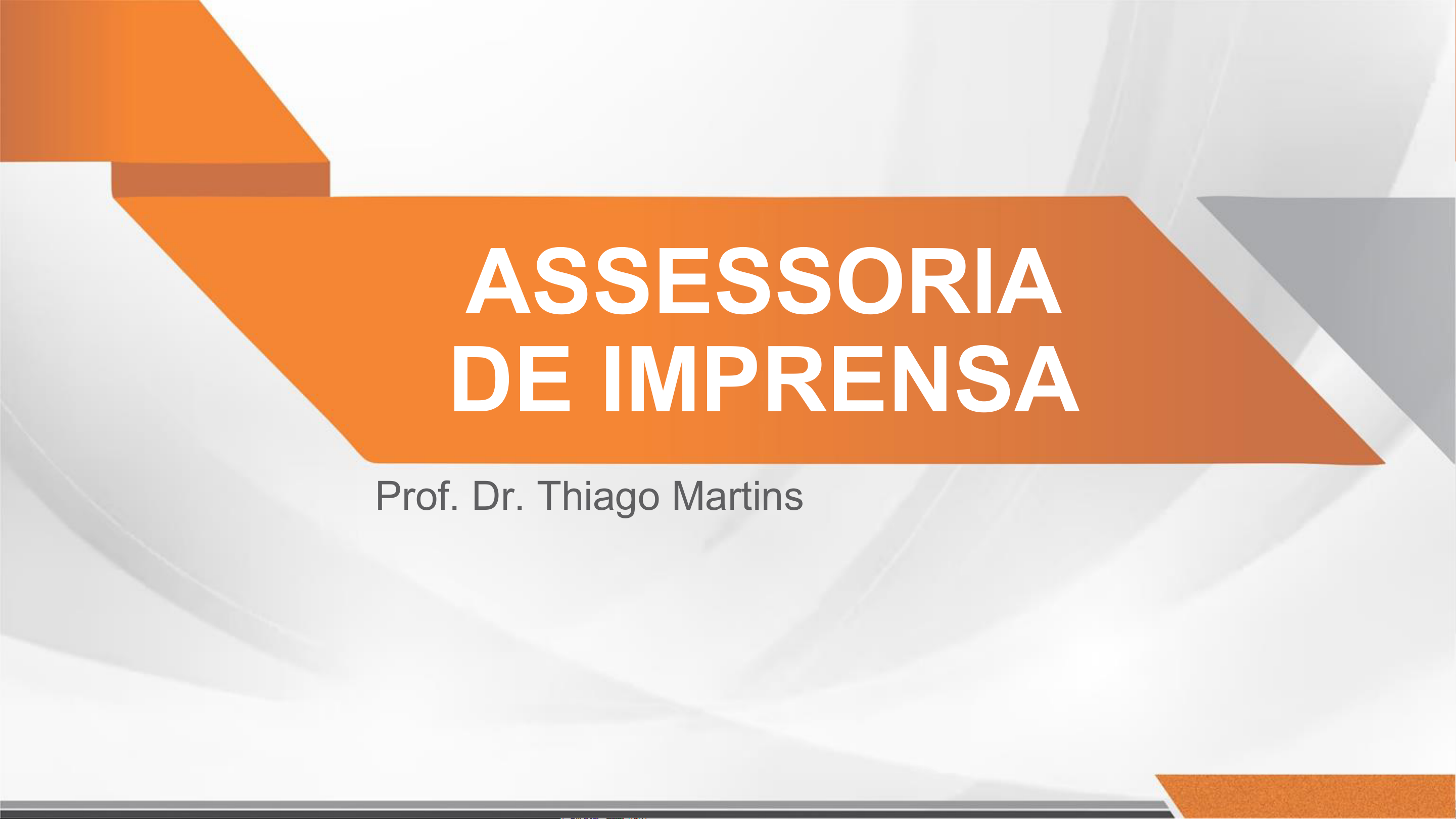 ASSESSORIA
DE IMPRENSA

Prof. Dr. Thiago Martins